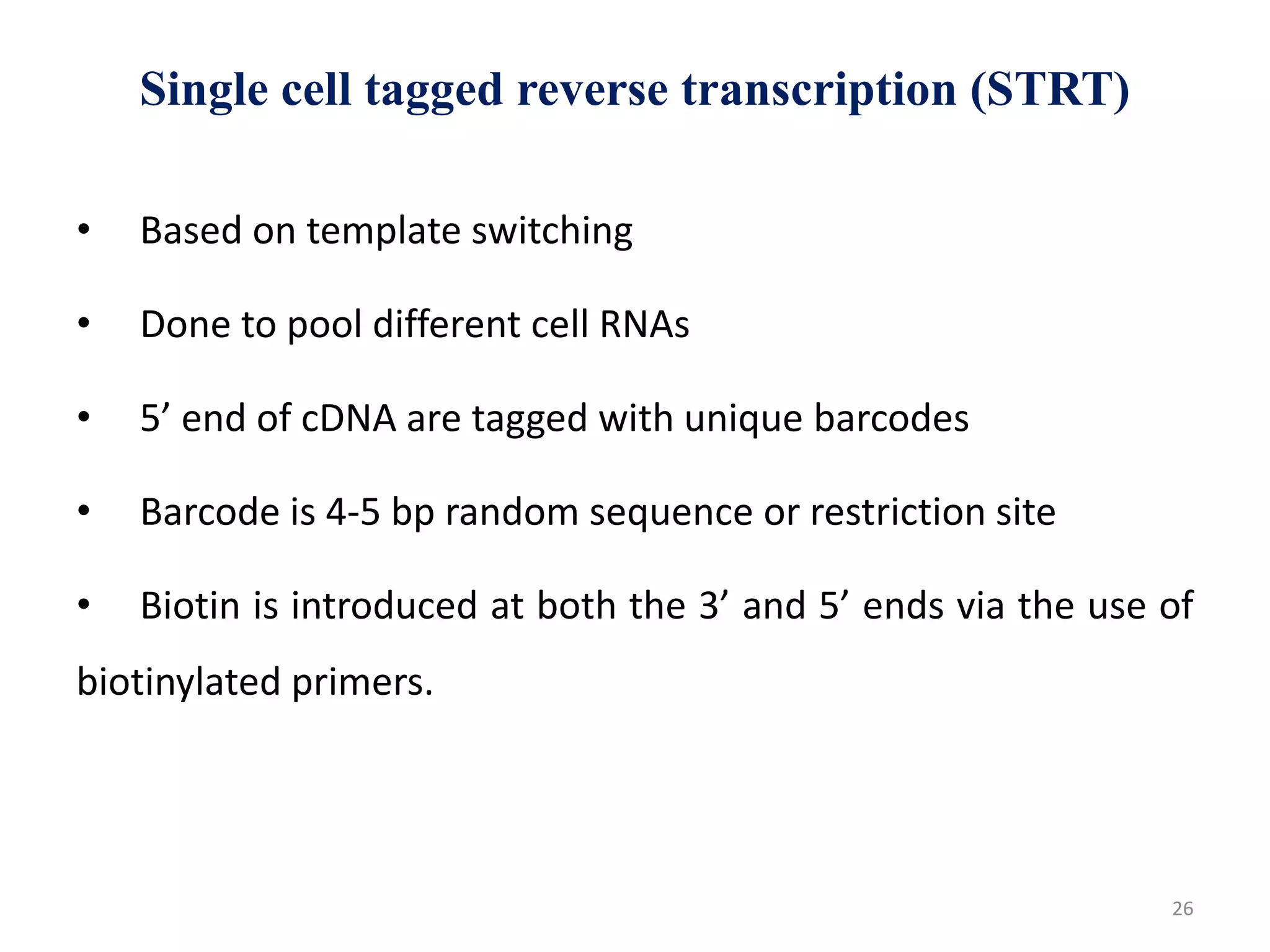 Single cell tagged reverse transcription (STRT)

• Based on template switching

• Done to pool different cell RNAs

• 5’ end of cDNA are tagged with unique barcodes

• Barcode is 4-5 bp random sequence or restriction site

• Biotin is introduced at both the 3’ and 5’ ends via the use of biotinylated primers.

26